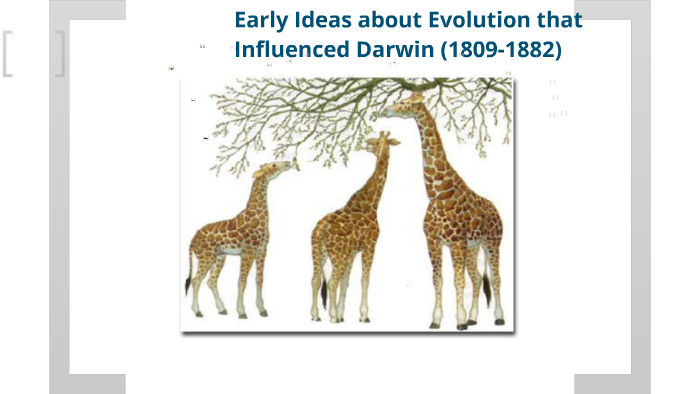 Early Ideas about Evolution that Influenced Darwin (1809-1882)